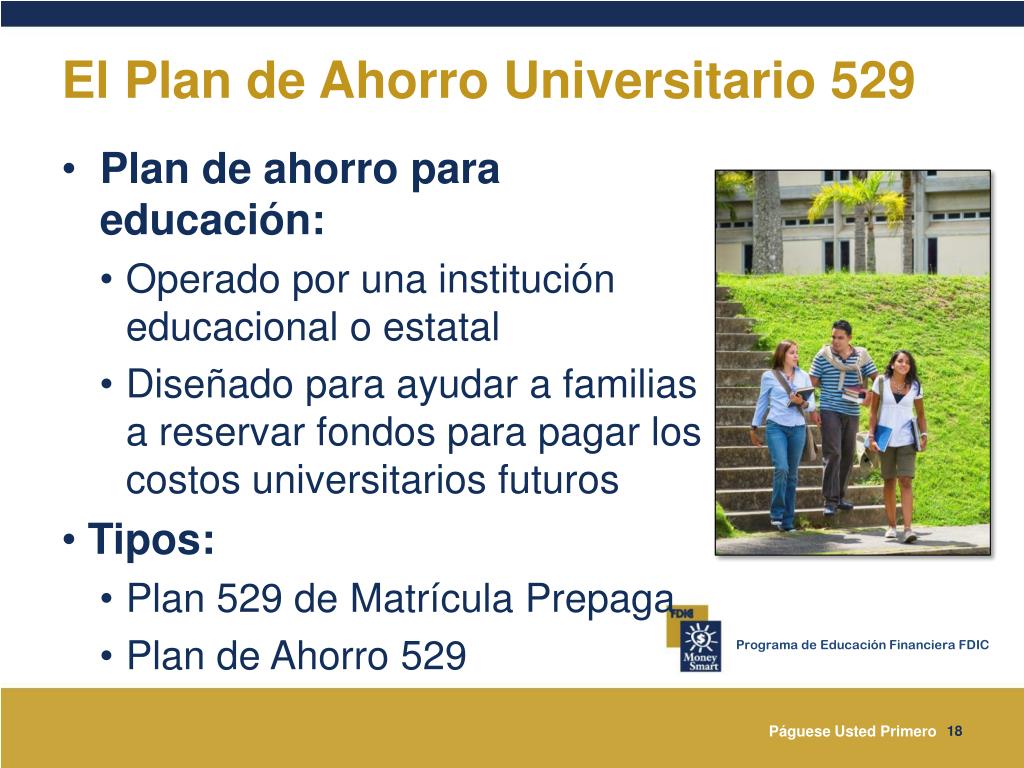 El Plan de Ahorro Universitario 529

• Plan de ahorro para educación:
• Operado por una institución educacional o estatal
• Diseñado para ayudar a familias a reservar fondos para pagar los costos universitarios futuros
• Tipos:
• Plan 529 de Matrícula Prepaga
• Plan de Ahorro 529

FDIC
Money Smart
Programa de Educación Financiera FDIC

Páguese Usted Primero 18